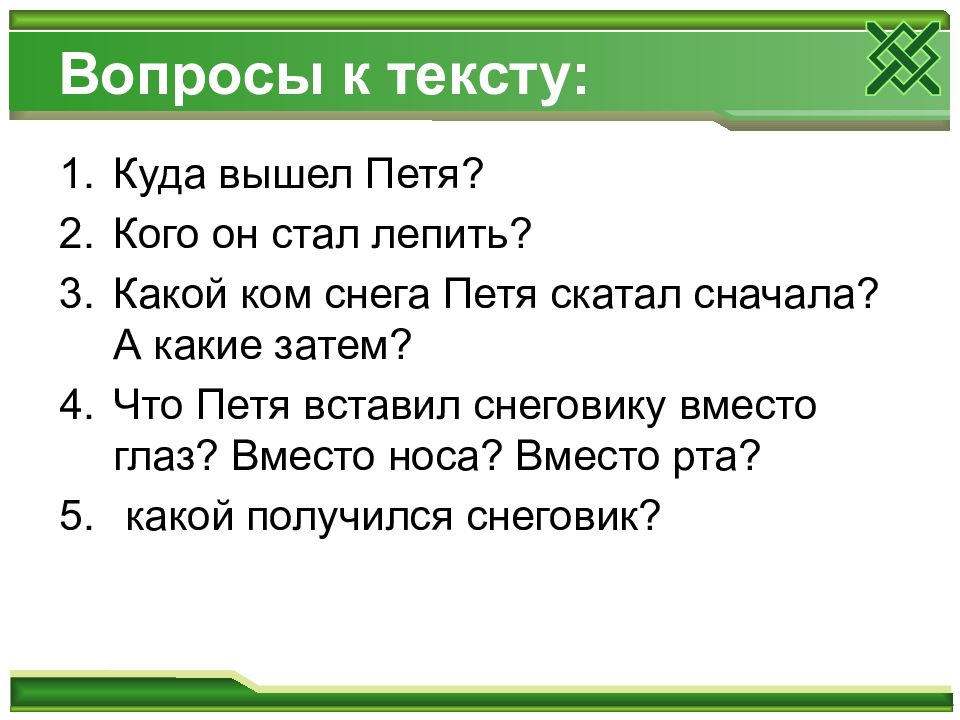 Вопросы к тексту:

1. Куда вышел Петя?
2. Кого он стал лепить?
3. Какой ком снега Петя скатал сначала? А какие затем?
4. Что Петя вставил снеговику вместо глаз? Вместо носа? Вместо рта?
5. какой получился снеговик?